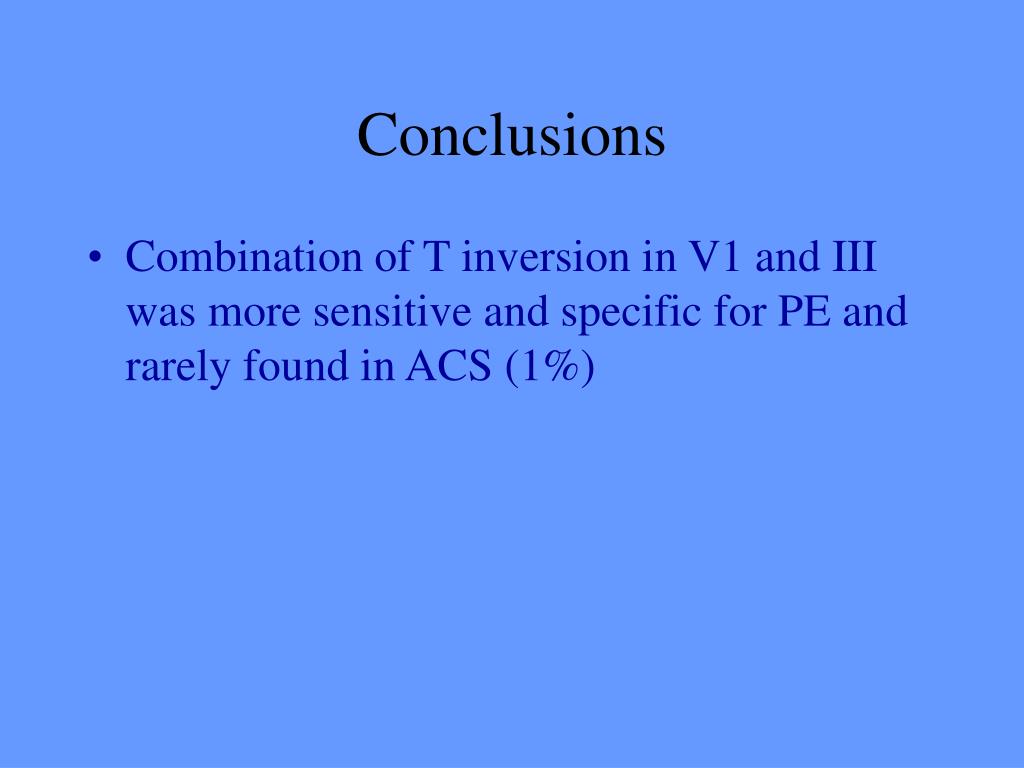 Conclusions

• Combination of T inversion in V1 and III was more sensitive and specific for PE and rarely found in ACS (1%)